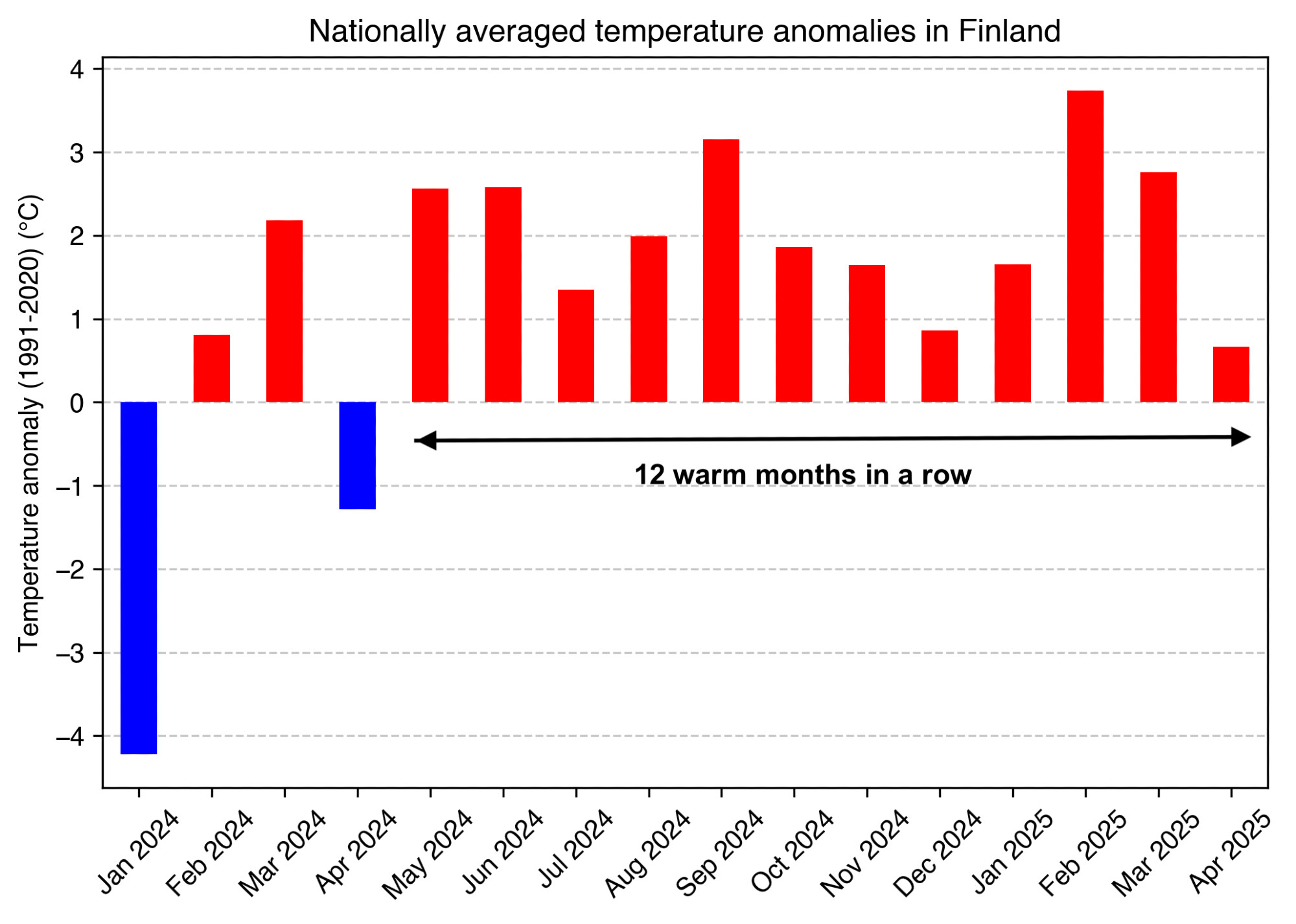 Nationally averaged temperature anomalies in Finland

Temperature anomaly (1991-2020) (°C)

4
3
2
1
0
−1
−2
−3
−4

12 warm months in a row

Jan 2024
Feb 2024
Mar 2024
Apr 2024
May 2024
Jun 2024
Jul 2024
Aug 2024
Sep 2024
Oct 2024
Nov 2024
Dec 2024
Jan 2025
Feb 2025
Mar 2025
Apr 2025